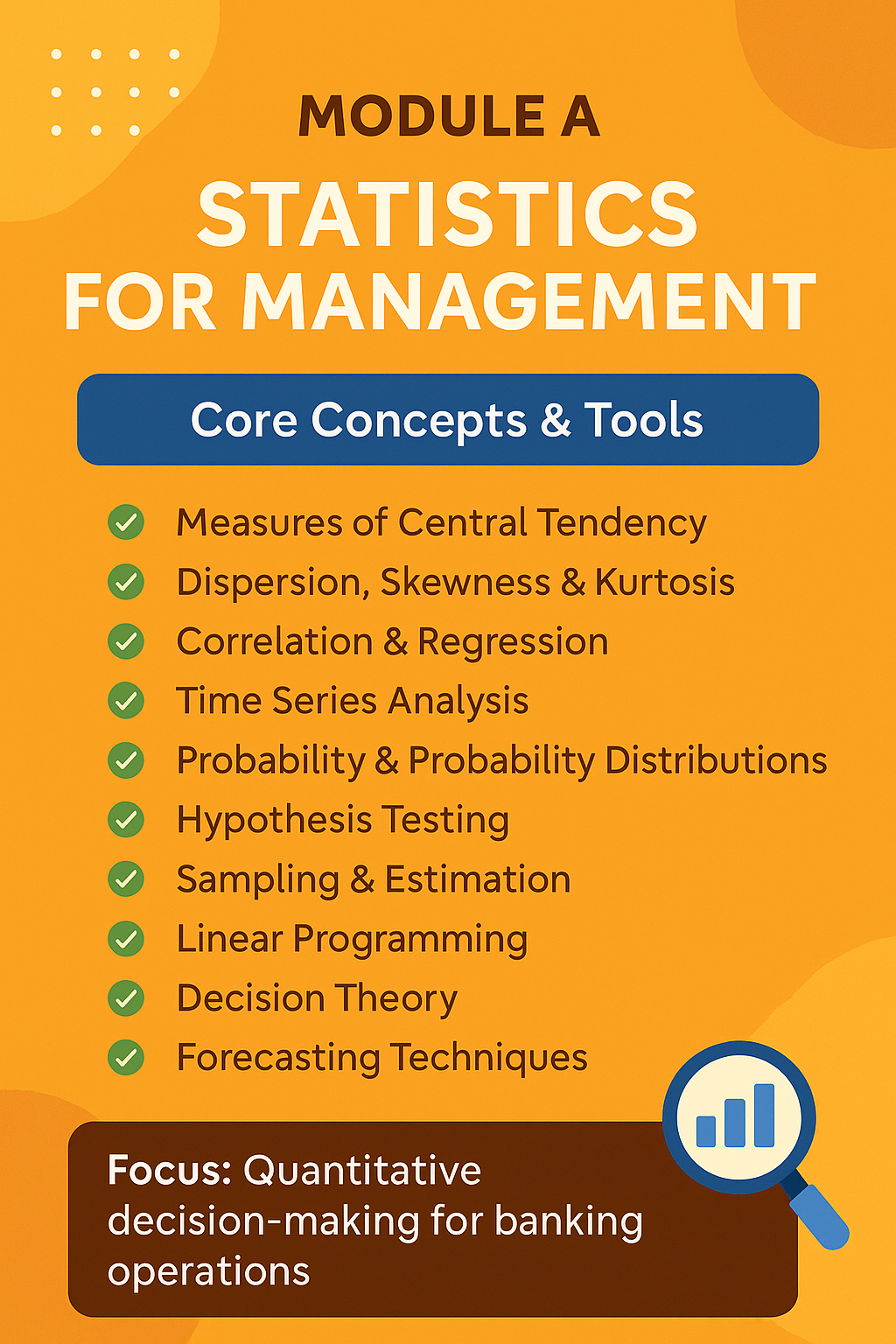 MODULE A
STATISTICS
FOR MANAGEMENT

Core Concepts & Tools

Measures of Central Tendency
Dispersion, Skewness & Kurtosis
Correlation & Regression
Time Series Analysis
Probability & Probability Distributions
Hypothesis Testing
Sampling & Estimation
Linear Programming
Decision Theory
Forecasting Techniques

Focus: Quantitative decision-making for banking operations